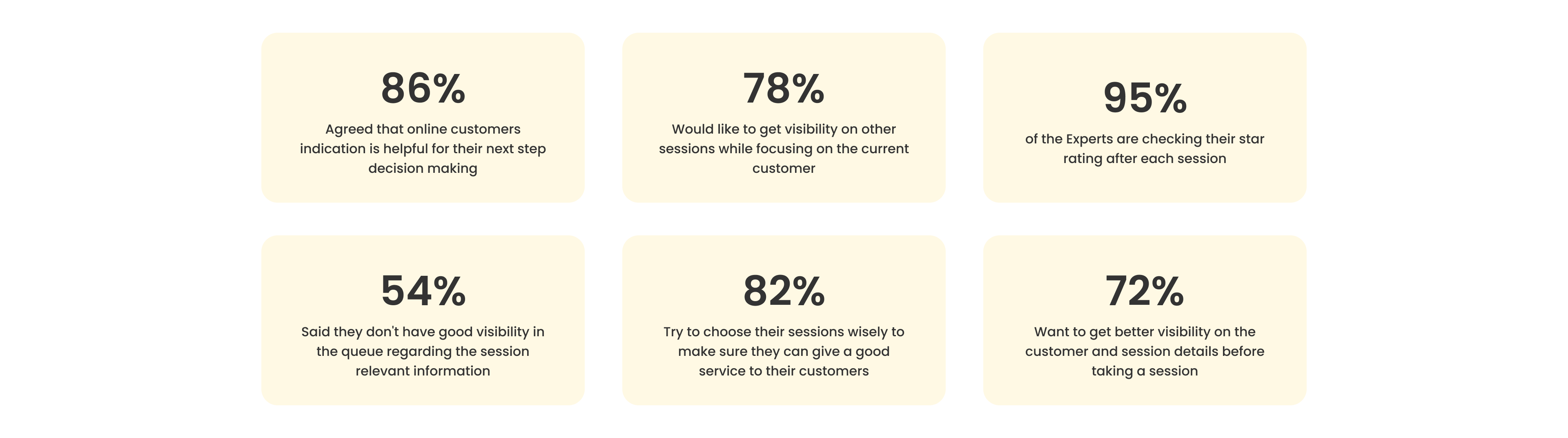 86%

Agreed that online customers indication is helpful for their next step decision making

78%

Would like to get visibility on other sessions while focusing on the current customer

95%

of the Experts are checking their star rating after each session

54%

Said they don't have good visibility in the queue regarding the session relevant information

82%

Try to choose their sessions wisely to make sure they can give a good service to their customers

72%

Want to get better visibility on the customer and session details before taking a session